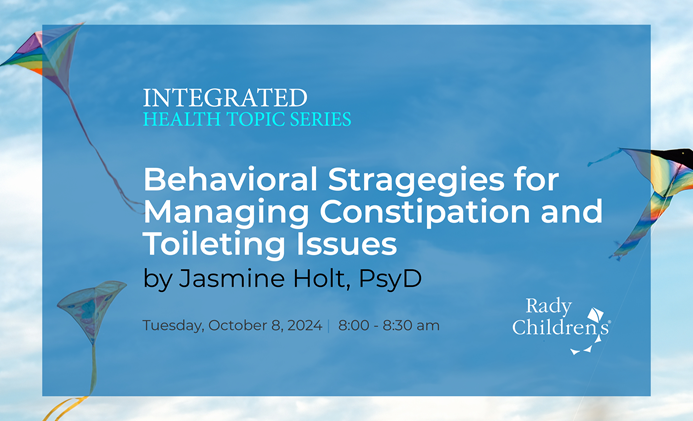 INTEGRATED
HEALTH TOPIC SERIES

Behavioral Stragegies for Managing Constipation and Toileting Issues
by Jasmine Holt, PsyD

Tuesday, October 8, 2024 | 8:00 - 8:30 am

Rady Children's